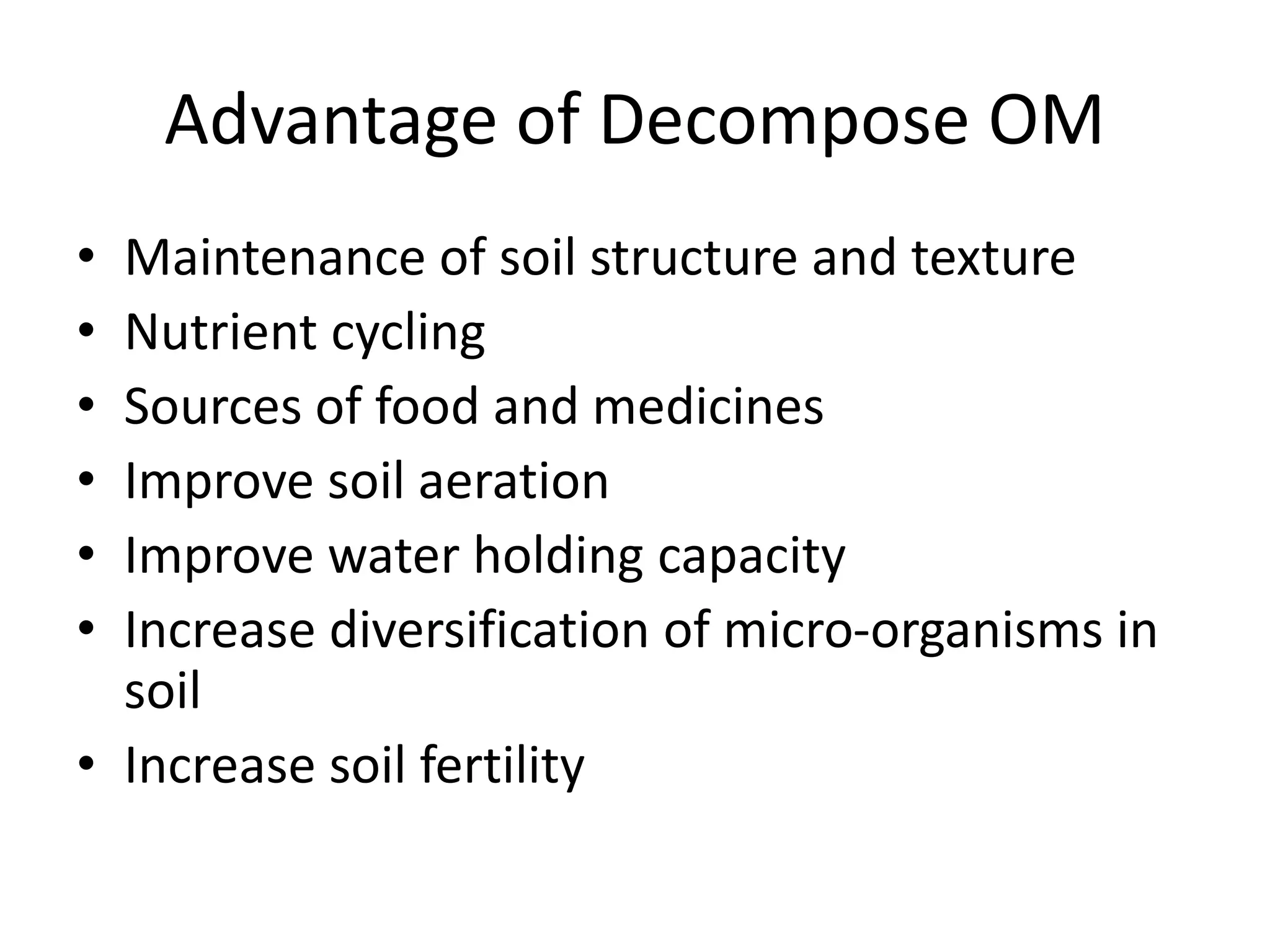 Advantage of Decompose OM

• Maintenance of soil structure and texture
• Nutrient cycling
• Sources of food and medicines
• Improve soil aeration
• Improve water holding capacity
• Increase diversification of micro-organisms in soil
• Increase soil fertility